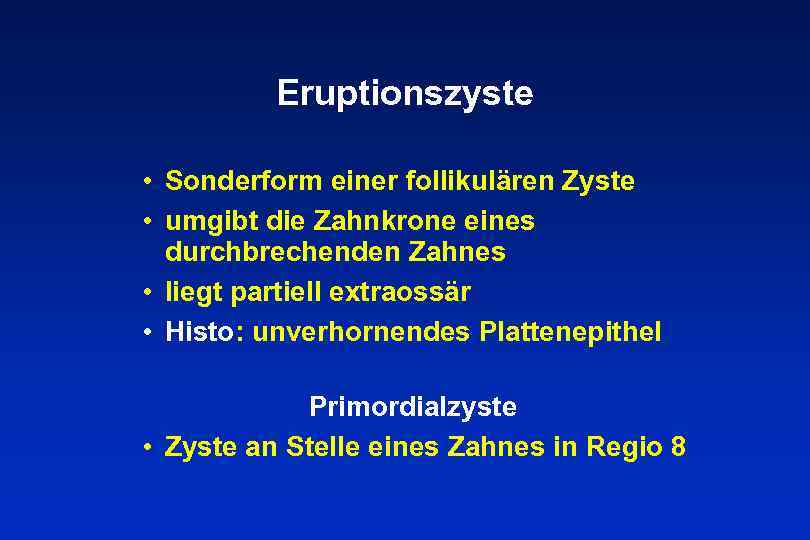 Eruptionszyste

• Sonderform einer follikulären Zyste
• umgibt die Zahnkrone eines durchbrechenden Zahnes
• liegt partiell extraossär
• Histo: unverhornendes Plattenepithel

Primordialzyste

• Zyste an Stelle eines Zahnes in Regio 8